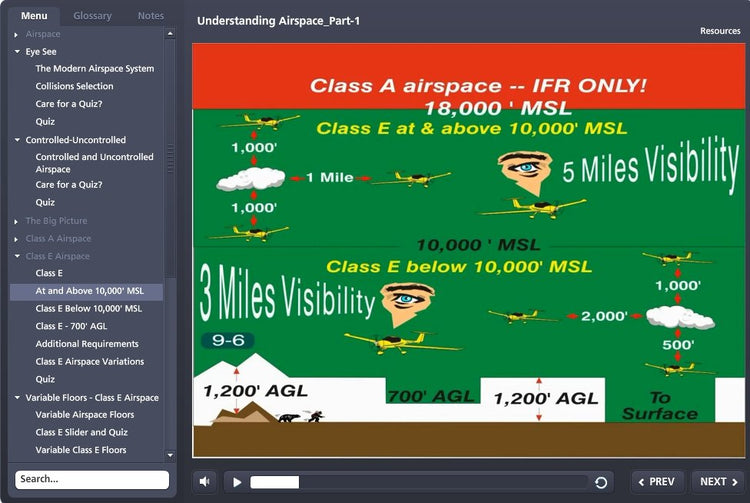 Menu Glossary Notes

Airspace
Eye See
The Modern Airspace System
Collisions Selection
Care for a Quiz?
Quiz
Controlled-Uncontrolled
Controlled and Uncontrolled Airspace
Care for a Quiz?
Quiz
The Big Picture
Class A Airspace
Class E Airspace
Class E
At and Above 10,000' MSL
Class E Below 10,000' MSL
Class E - 700' AGL
Additional Requirements
Class E Airspace Variations
Quiz
Variable Floors - Class E Airspace
Variable Airspace Floors
Class E Slider and Quiz
Variable Class E Floors

Search...

Understanding Airspace_Part-1

Resources

Class A airspace -- IFR ONLY!
18,000 ' MSL
Class E at & above 10,000' MSL
1,000'
1 Mile
1,000'
5 Miles Visibility
10,000 ' MSL
Class E below 10,000' MSL
3 Miles Visibility
9-6
1,000'
2,000'
500'
1,200' AGL
700' AGL
1,200' AGL
To Surface

PREV
NEXT